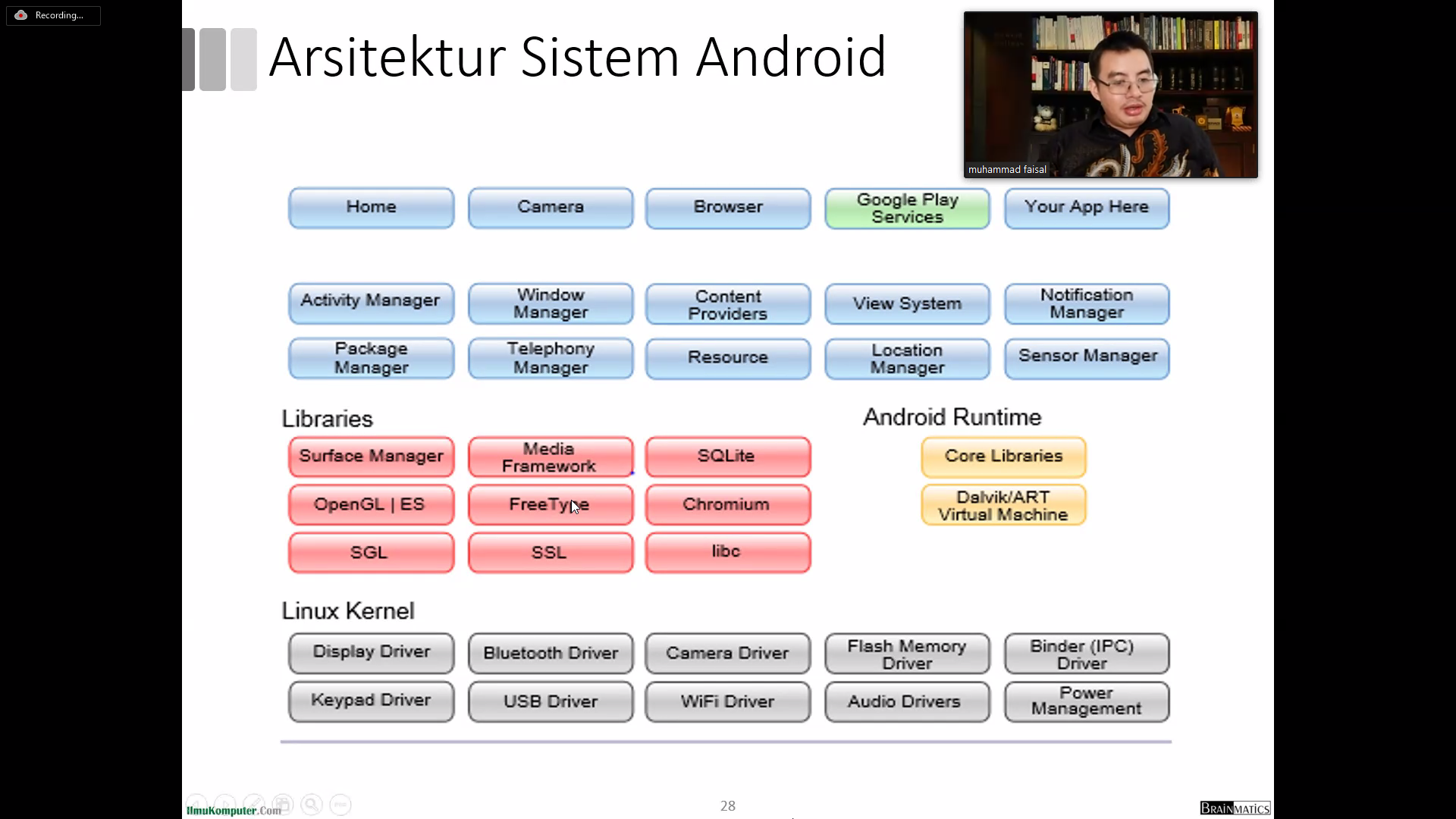 Recording...

Arsitektur Sistem Android

muhammad faisal

Home
Camera
Browser
Google Play Services
Your App Here

Activity Manager
Window Manager
Content Providers
View System
Notification Manager
Package Manager
Telephony Manager
Resource
Location Manager
Sensor Manager

Libraries

Surface Manager
Media Framework
SQLite
OpenGL | ES
FreeType
Chromium
SGL
SSL
libc

Android Runtime

Core Libraries
Dalvik/ART Virtual Machine

Linux Kernel

Display Driver
Bluetooth Driver
Camera Driver
Flash Memory Driver
Binder (IPC) Driver
Keypad Driver
USB Driver
WiFi Driver
Audio Drivers
Power Management

IlmuKomputer.Com
28
BRAINMATICS